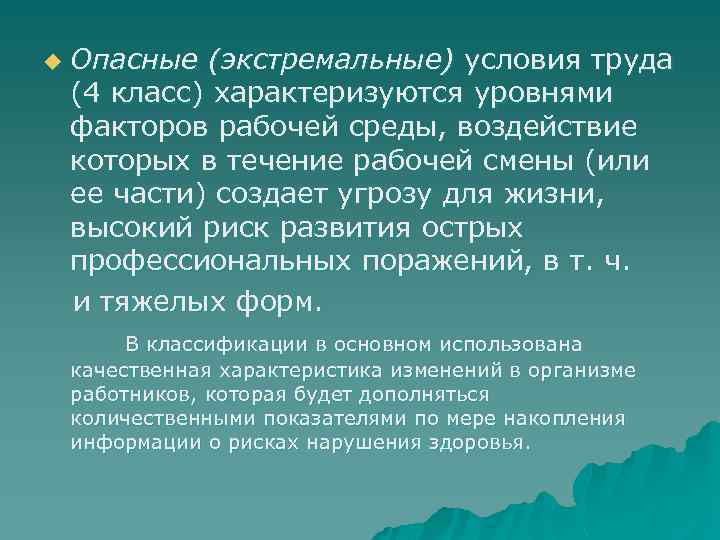 Опасные (экстремальные) условия труда (4 класс) характеризуются уровнями факторов рабочей среды, воздействие которых в течение рабочей смены (или ее части) создает угрозу для жизни, высокий риск развития острых профессиональных поражений, в т. ч. и тяжелых форм.

В классификации в основном использована качественная характеристика изменений в организме работников, которая будет дополняться количественными показателями по мере накопления информации о рисках нарушения здоровья.